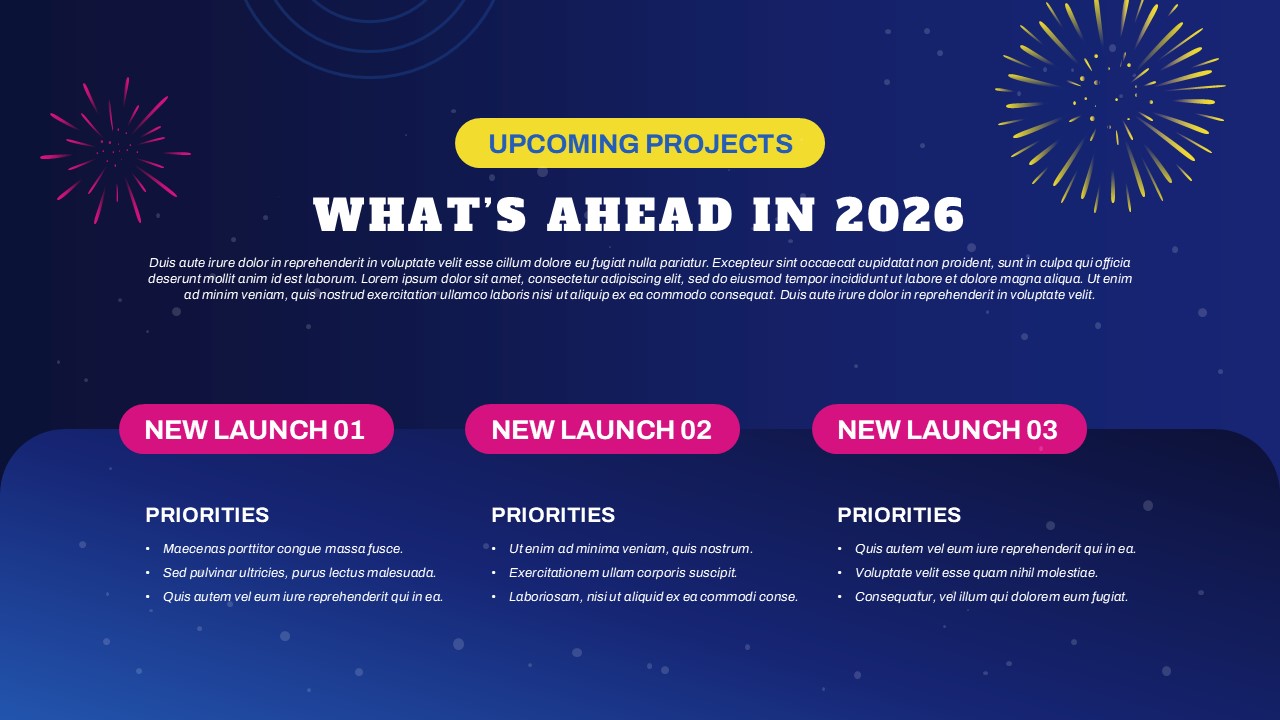 UPCOMING PROJECTS

WHAT'S AHEAD IN 2026

Duis aute irure dolor in reprehenderit in voluptate velit esse cillum dolore eu fugiat nulla pariatur. Excepteur sint occaecat cupidatat non proident, sunt in culpa qui officia deserunt mollit anim id est laborum. Lorem ipsum dolor sit amet, consectetur adipiscing elit, sed do eiusmod tempor incididunt ut labore et dolore magna aliqua. Ut enim ad minim veniam, quis nostrud exercitation ullamco laboris nisi ut aliquip ex ea commodo consequat. Duis aute irure dolor in reprehenderit in voluptate velit.

NEW LAUNCH 01

PRIORITIES

• Maecenas porttitor congue massa fusce.
• Sed pulvinar ultricies, purus lectus malesuada.
• Quis autem vel eum iure reprehenderit qui in ea.

NEW LAUNCH 02

PRIORITIES

• Ut enim ad minima veniam, quis nostrum.
• Exercitationem ullam corporis suscipit.
• Laboriosam, nisi ut aliquid ex ea commodi conse.

NEW LAUNCH 03

PRIORITIES

• Quis autem vel eum iure reprehenderit qui in ea.
• Voluptate velit esse quam nihil molestiae.
• Consequatur, vel illum qui dolorem eum fugiat.